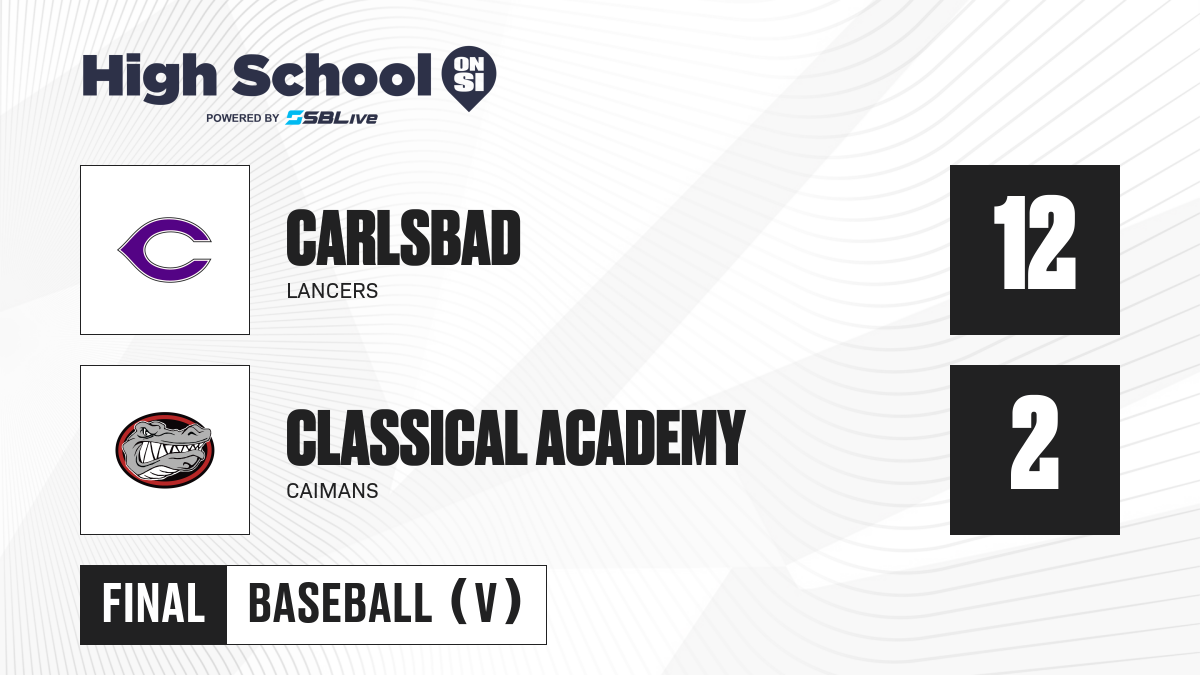 High School ON SI
POWERED BY SBLive

C

CARLSBAD
LANCERS

12

CLASSICAL ACADEMY
CAIMANS

2

FINAL BASEBALL (V)